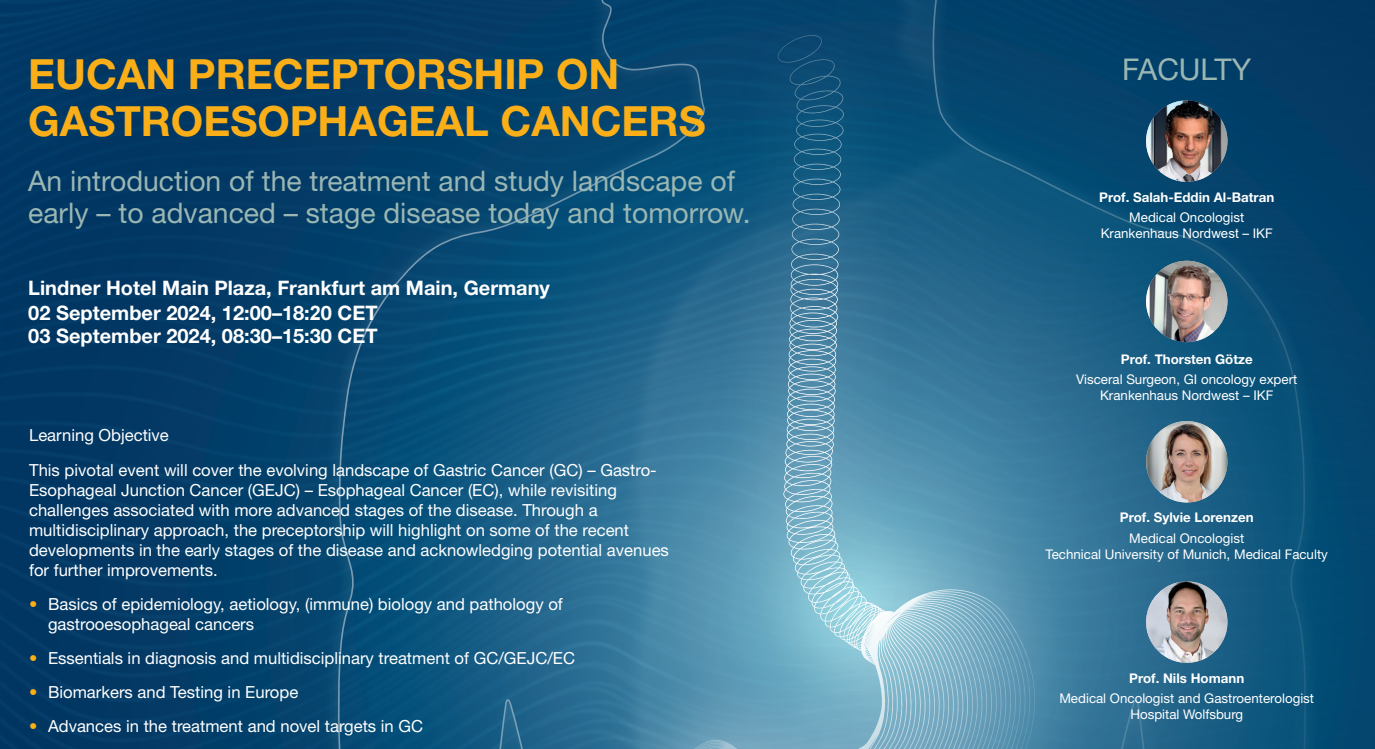 EUCAN PRECEPTORSHIP ON GASTROESOPHAGEAL CANCERS

An introduction of the treatment and study landscape of early – to advanced – stage disease today and tomorrow.

Lindner Hotel Main Plaza, Frankfurt am Main, Germany
02 September 2024, 12:00–18:20 CET
03 September 2024, 08:30–15:30 CET

Learning Objective

This pivotal event will cover the evolving landscape of Gastric Cancer (GC) – Gastro-Esophageal Junction Cancer (GEJC) – Esophageal Cancer (EC), while revisiting challenges associated with more advanced stages of the disease. Through a multidisciplinary approach, the preceptorship will highlight on some of the recent developments in the early stages of the disease and acknowledging potential avenues for further improvements.

• Basics of epidemiology, aetiology, (immune) biology and pathology of gastrooesophageal cancers
• Essentials in diagnosis and multidisciplinary treatment of GC/GEJC/EC
• Biomarkers and Testing in Europe
• Advances in the treatment and novel targets in GC

FACULTY

Prof. Salah-Eddin Al-Batran
Medical Oncologist
Krankenhaus Nordwest – IKF

Prof. Thorsten Götze
Visceral Surgeon, GI oncology expert
Krankenhaus Nordwest – IKF

Prof. Sylvie Lorenzen
Medical Oncologist
Technical University of Munich, Medical Faculty

Prof. Nils Homann
Medical Oncologist and Gastroenterologist
Hospital Wolfsburg